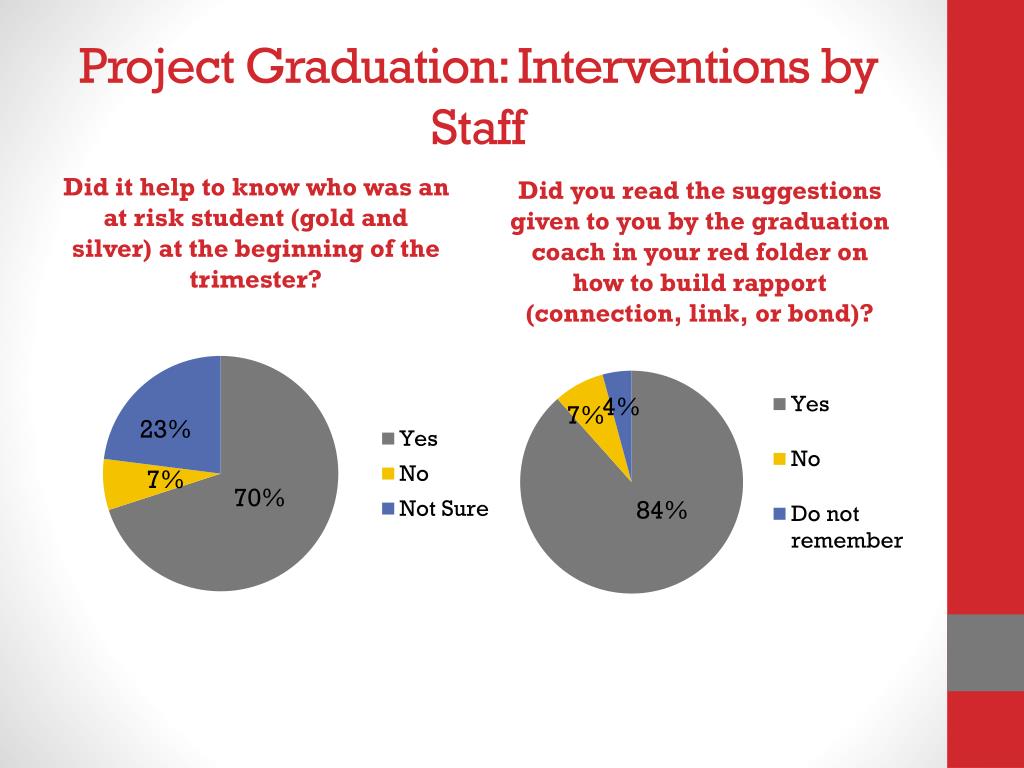 Project Graduation: Interventions by Staff

Did it help to know who was an at risk student (gold and silver) at the beginning of the trimester?

23%

7%

70%

Yes

No

Not Sure

Did you read the suggestions given to you by the graduation coach in your red folder on how to build rapport (connection, link, or bond)?

7%

4%

84%

Yes

No

Do not remember